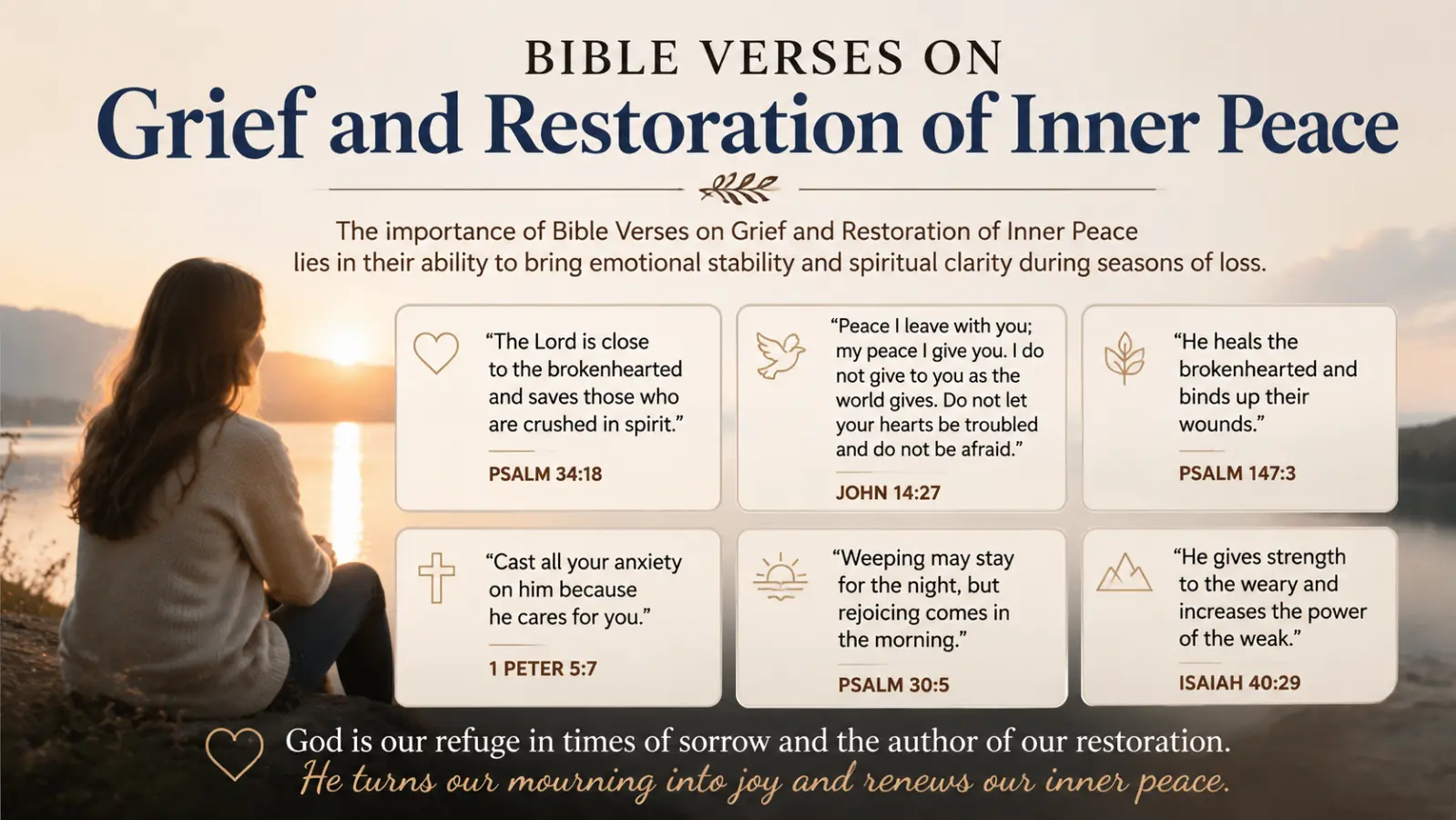 BIBLE VERSES ON
Grief and Restoration of Inner Peace

The importance of Bible Verses on Grief and Restoration of Inner Peace lies in their ability to bring emotional stability and spiritual clarity during seasons of loss.

“The Lord is close to the brokenhearted and saves those who are crushed in spirit.”
PSALM 34:18

“Peace I leave with you; my peace I give you. I do not give to you as the world gives. Do not let your hearts be troubled and do not be afraid.”
JOHN 14:27

“He heals the brokenhearted and binds up their wounds.”
PSALM 147:3

“Cast all your anxiety on him because he cares for you.”
1 PETER 5:7

“Weeping may stay for the night, but rejoicing comes in the morning.”
PSALM 30:5

“He gives strength to the weary and increases the power of the weak.”
ISAIAH 40:29

God is our refuge in times of sorrow and the author of our restoration.
He turns our mourning into joy and renews our inner peace.